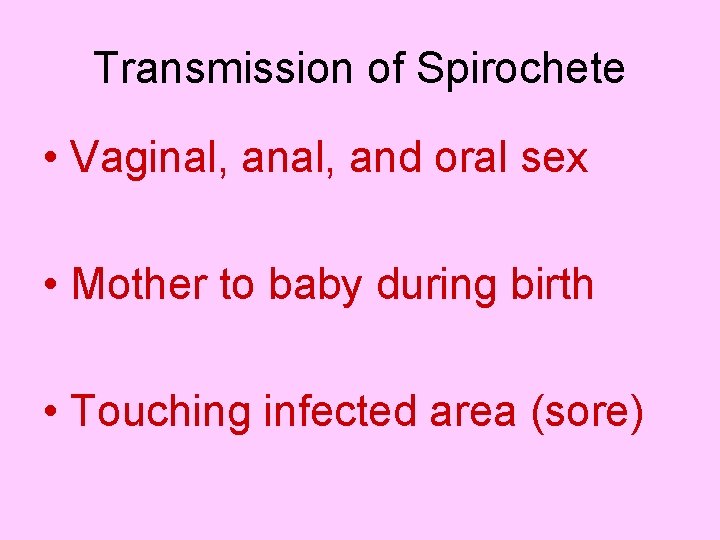 Transmission of Spirochete

• Vaginal, anal, and oral sex

• Mother to baby during birth

• Touching infected area (sore)